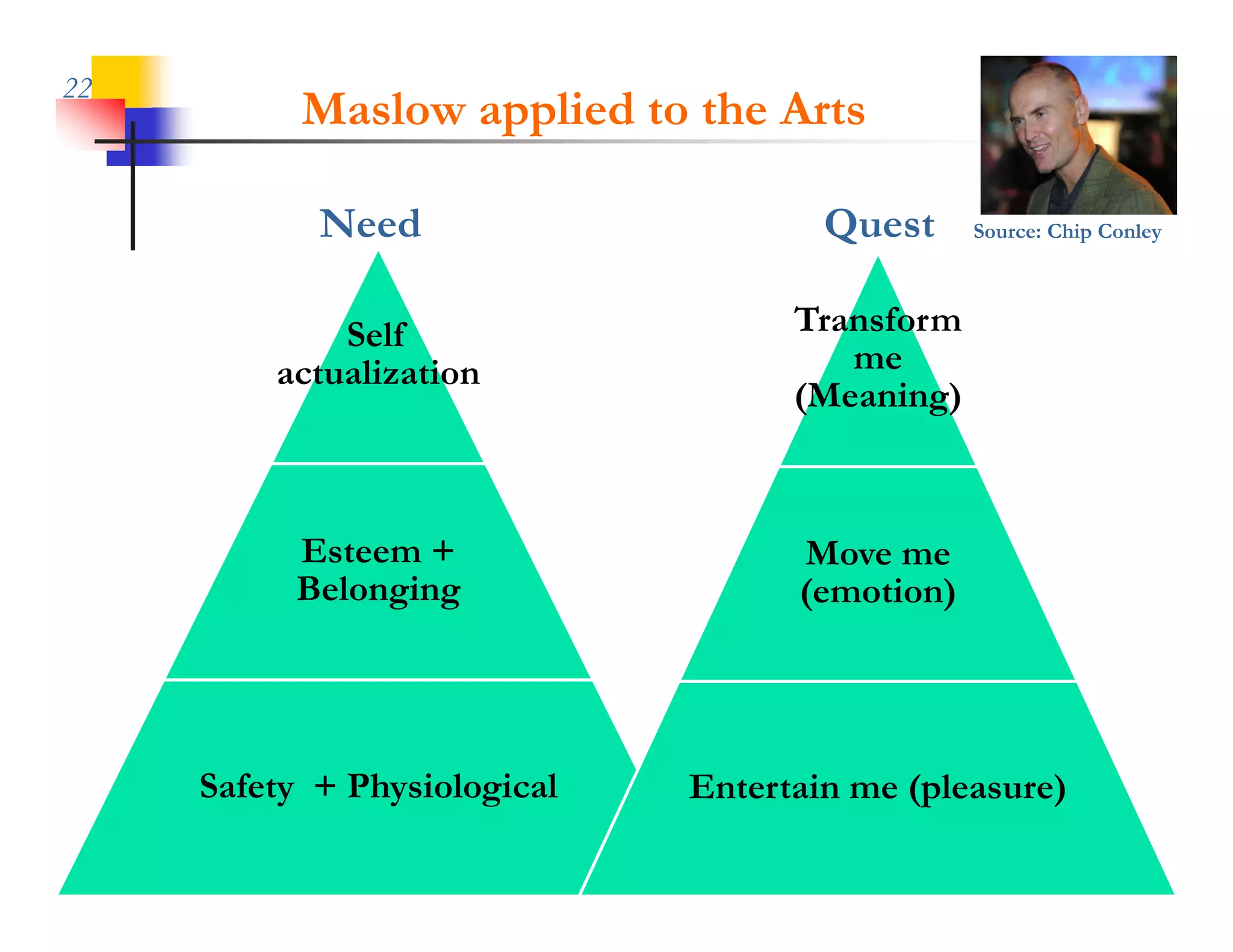 22

Maslow applied to the Arts

Source: Chip Conley

Need

Self actualization

Esteem + Belonging

Safety + Physiological

Quest

Transform me (Meaning)

Move me (emotion)

Entertain me (pleasure)